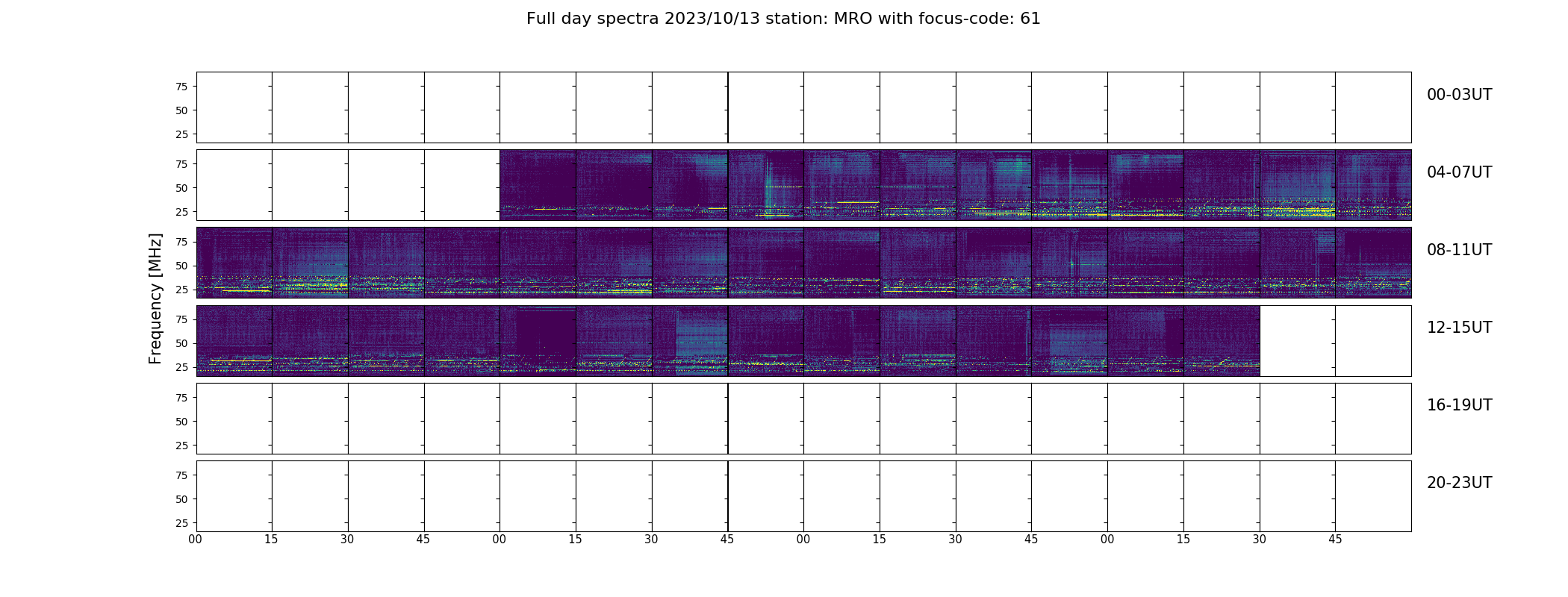 Full day spectra 2023/10/13 station: MRO with focus-code: 61

Frequency [MHz]

75
50
25
00-03UT

75
50
25
04-07UT

75
50
25
08-11UT

75
50
25
12-15UT

75
50
25
16-19UT

75
50
25
20-23UT

00 15 30 45 00 15 30 45 00 15 30 45 00 15 30 45